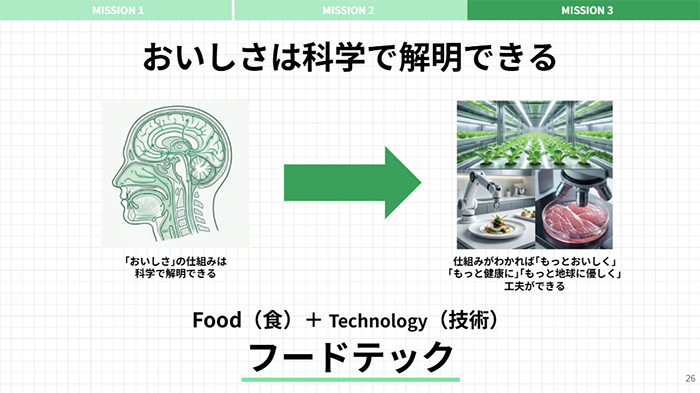 MISSION 1
MISSION 2
MISSION 3

おいしさは科学で解明できる

「おいしさ」の仕組みは
科学で解明できる

仕組みがわかれば「もっとおいしく」
「もっと健康に」「もっと地球に優しく」
工夫ができる

Food（食）＋ Technology（技術）

フードテック

26